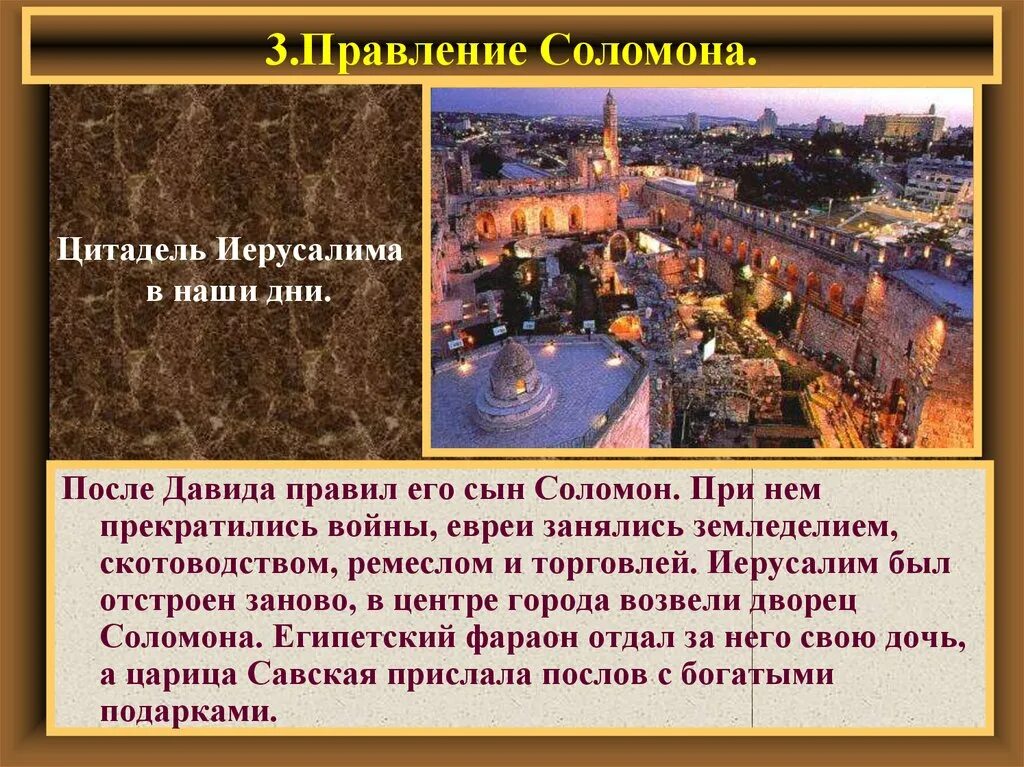 3.Правление Соломона.

Цитадель Иерусалима в наши дни.

После Давида правил его сын Соломон. При нем прекратились войны, евреи занялись земледелием, скотоводством, ремеслом и торговлей. Иерусалим был отстроен заново, в центре города возвели дворец Соломона. Египетский фараон отдал за него свою дочь, а царица Савская прислала послов с богатыми подарками.